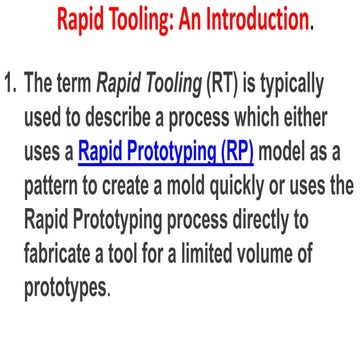 Rapid Tooling: An Introduction.

1. The term Rapid Tooling (RT) is typically used to describe a process which either uses a Rapid Prototyping (RP) model as a pattern to create a mold quickly or uses the Rapid Prototyping process directly to fabricate a tool for a limited volume of prototypes.